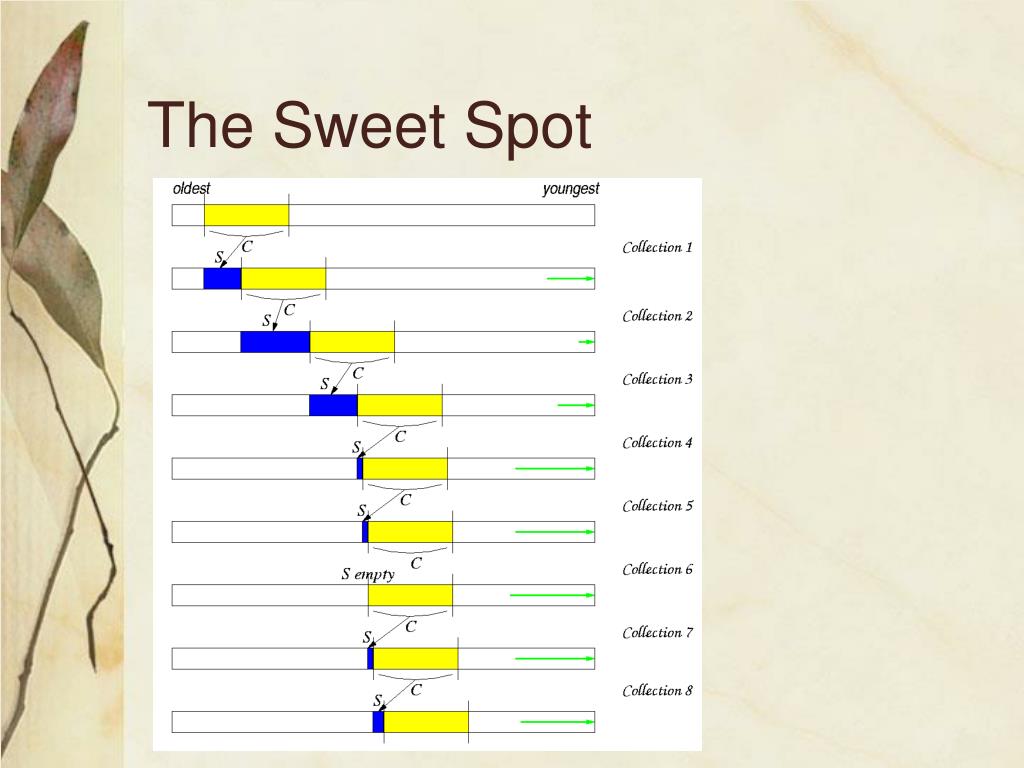 The Sweet Spot

oldest

youngest

C
S
Collection 1

C
S
Collection 2

C
S
Collection 3

C
S
Collection 4

C
S
Collection 5

C
S empty
Collection 6

C
S
Collection 7

C
S
Collection 8